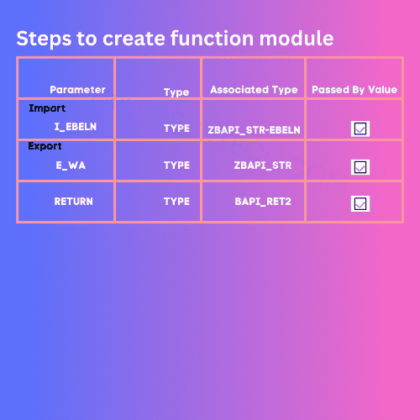 Steps to create function module

| Parameter | Type | Associated Type | Passed By Value |
|---|---|---|---|
| Import I_EBELN | TYPE | ZBAPI_STR-EBELN | ☑ |
| Export E_WA | TYPE | ZBAPI_STR | ☑ |
| RETURN | TYPE | BAPI_RET2 | ☑ |